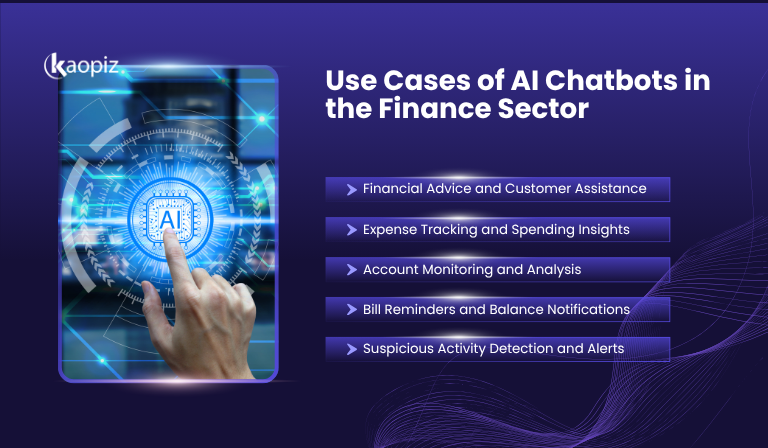 kaopiz

AI

Use Cases of AI Chatbots in the Finance Sector

Financial Advice and Customer Assistance

Expense Tracking and Spending Insights

Account Monitoring and Analysis

Bill Reminders and Balance Notifications

Suspicious Activity Detection and Alerts